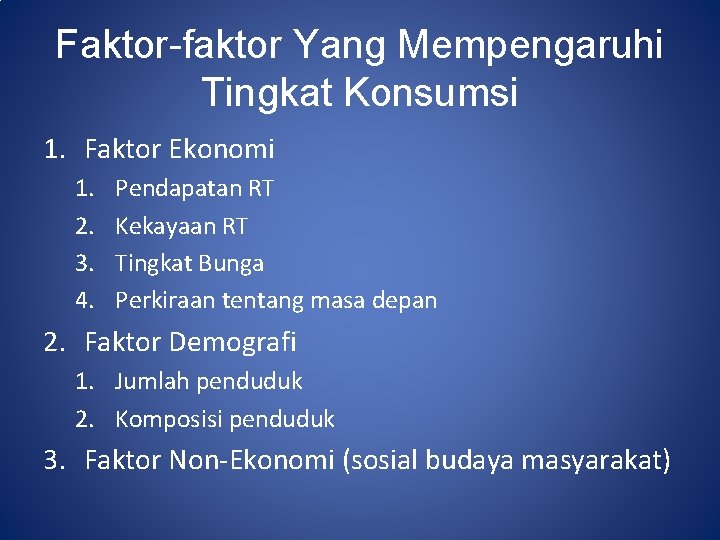 Faktor-faktor Yang Mempengaruhi Tingkat Konsumsi

1. Faktor Ekonomi
   1. Pendapatan RT
   2. Kekayaan RT
   3. Tingkat Bunga
   4. Perkiraan tentang masa depan
2. Faktor Demografi
   1. Jumlah penduduk
   2. Komposisi penduduk
3. Faktor Non-Ekonomi (sosial budaya masyarakat)